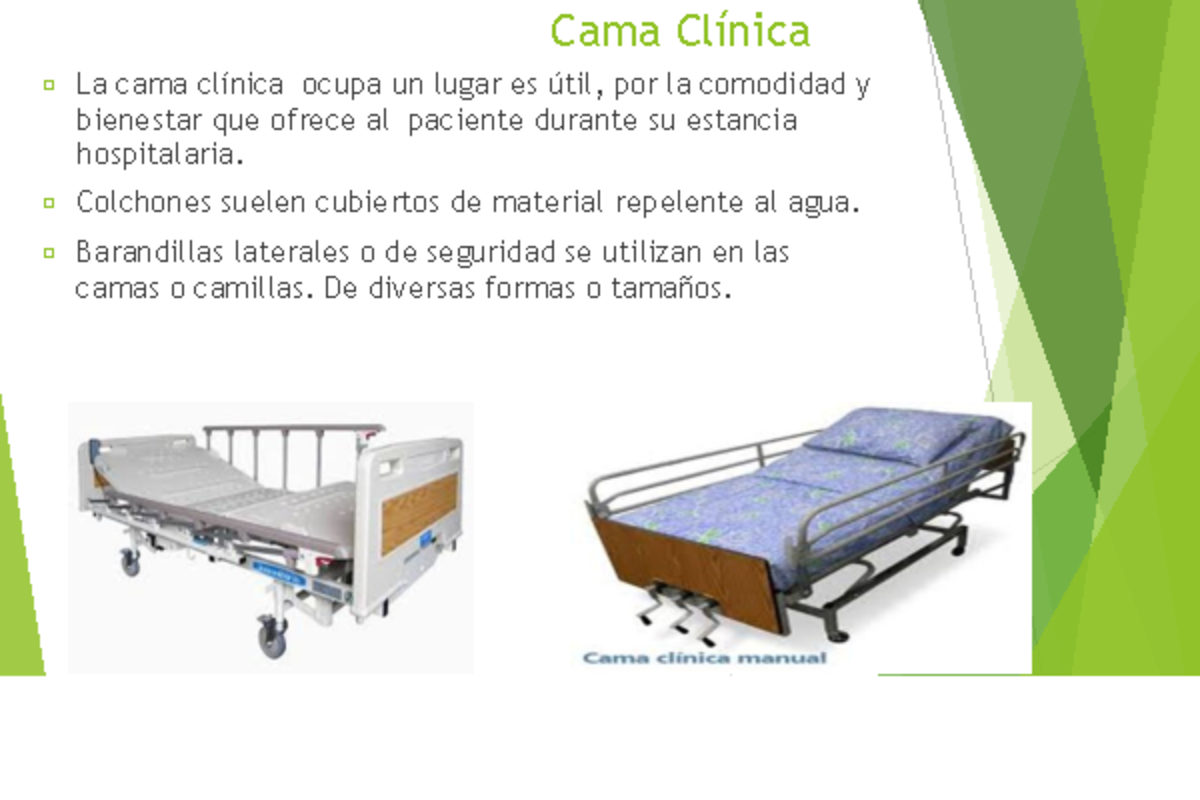 Cama Clínica

La cama clínica ocupa un lugar es útil, por la comodidad y bienestar que ofrece al paciente durante su estancia hospitalaria.

Colchones suelen cubiertos de material repelente al agua.

Barandillas laterales o de seguridad se utilizan en las camas o camillas. De diversas formas o tamaños.

Cama clínica manual